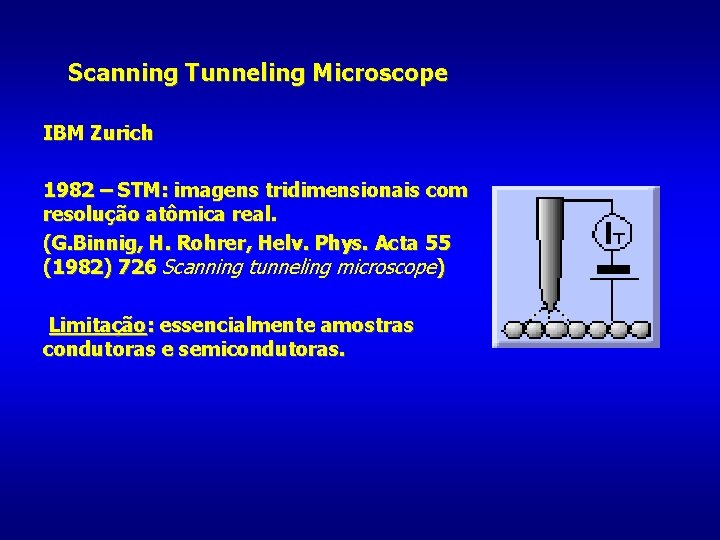 Scanning Tunneling Microscope

IBM Zurich

1982 – STM: imagens tridimensionais com resolução atômica real.

(G.Binnig, H. Rohrer, Helv. Phys. Acta 55 (1982) 726 Scanning tunneling microscope)

Limitação: essencialmente amostras condutoras e semicondutoras.

$I_T$